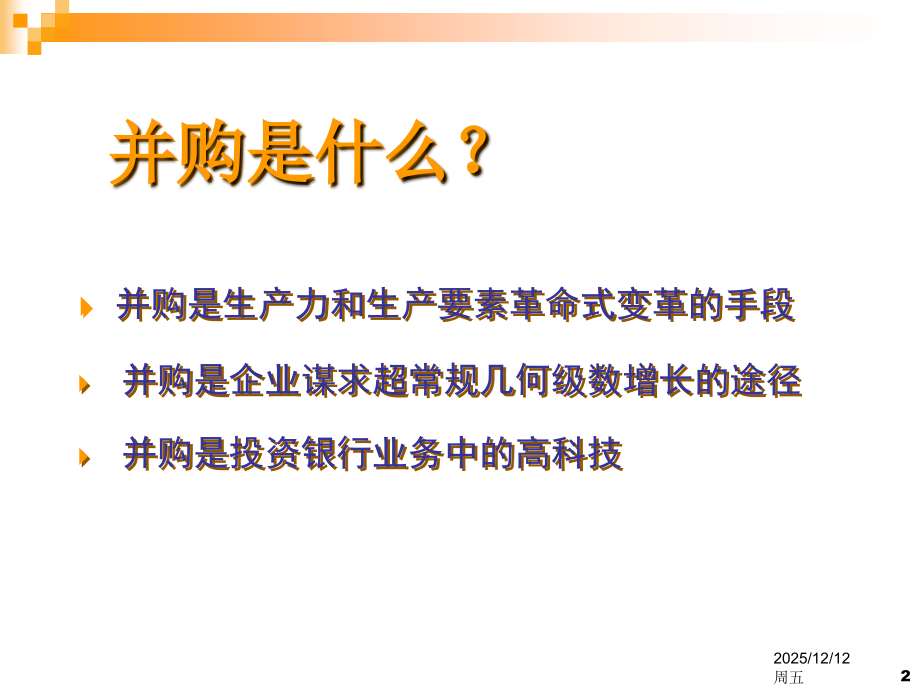 并购是什么？

并购是生产力和生产要素革命式变革的手段

并购是企业谋求超常规几何级数增长的途径

并购是投资银行业务中的高科技

2025/12/12
周五

2